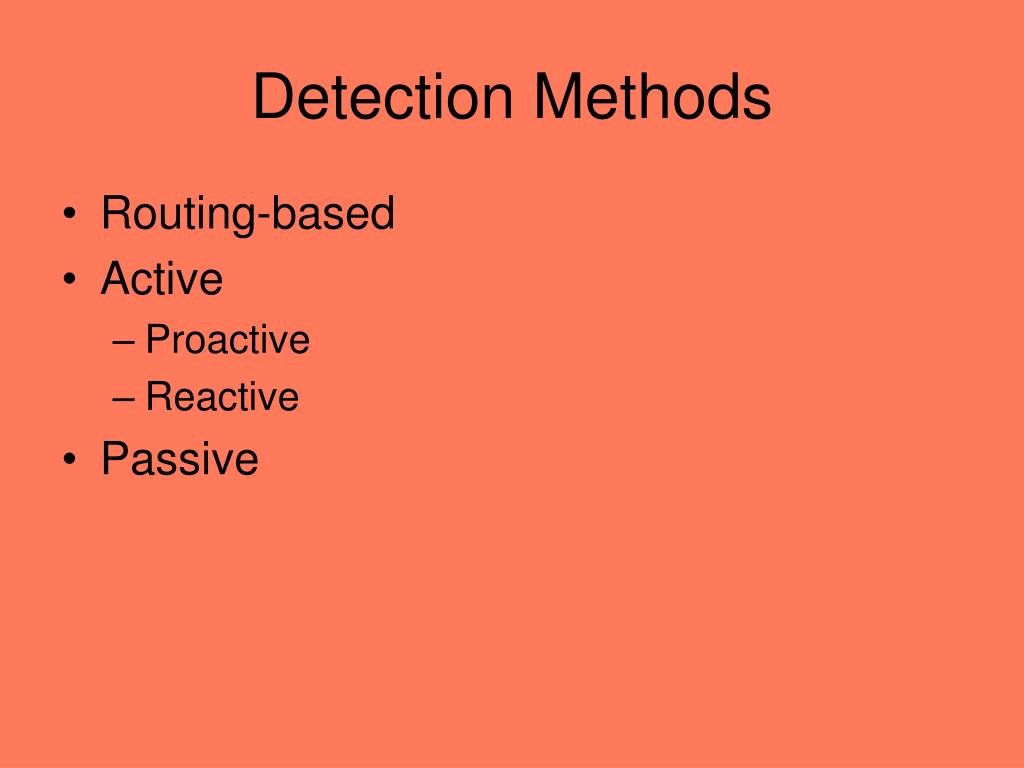 Detection Methods

• Routing-based
• Active
– Proactive
– Reactive
• Passive